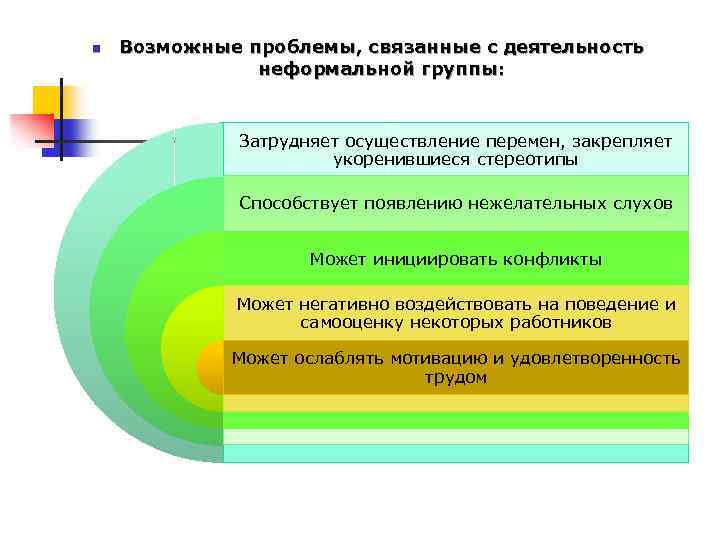 Возможные проблемы, связанные с деятельность неформальной группы:

Затрудняет осуществление перемен, закрепляет укоренившиеся стереотипы

Способствует появлению нежелательных слухов

Может инициировать конфликты

Может негативно воздействовать на поведение и самооценку некоторых работников

Может ослаблять мотивацию и удовлетворенность трудом